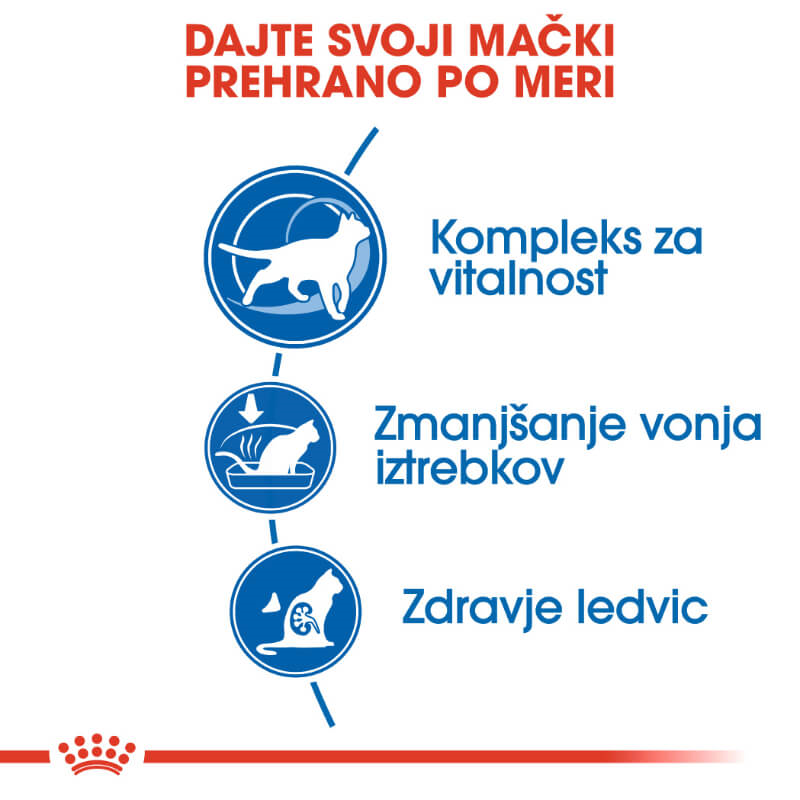 DAJTE SVOJI MAČKI PREHRANO PO MERI

Kompleks za vitalnost

Zmanjšanje vonja iztrebkov

Zdravje ledvic